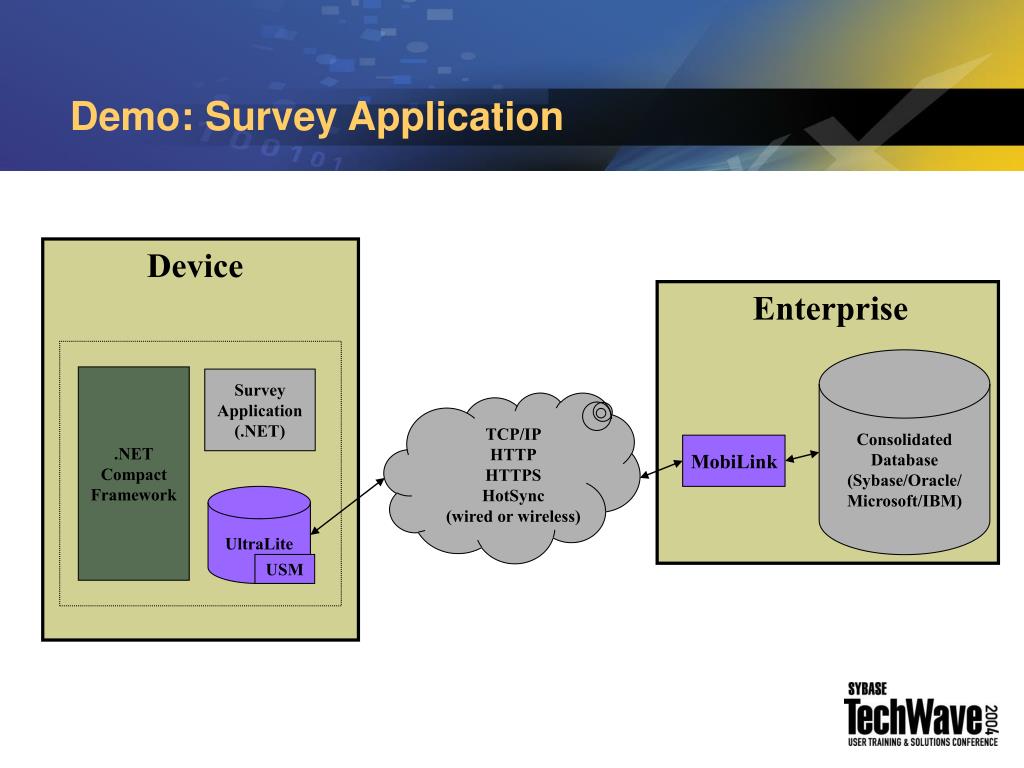 Demo: Survey Application

Device

.NET Compact Framework

Survey Application (.NET)

UltraLite

USM

TCP/IP
HTTP
HTTPS
HotSync
(wired or wireless)

Enterprise

MobiLink

Consolidated Database (Sybase/Oracle/ Microsoft/IBM)

SYBASE
TechWave 2004
USER TRAINING & SOLUTIONS CONFERENCE